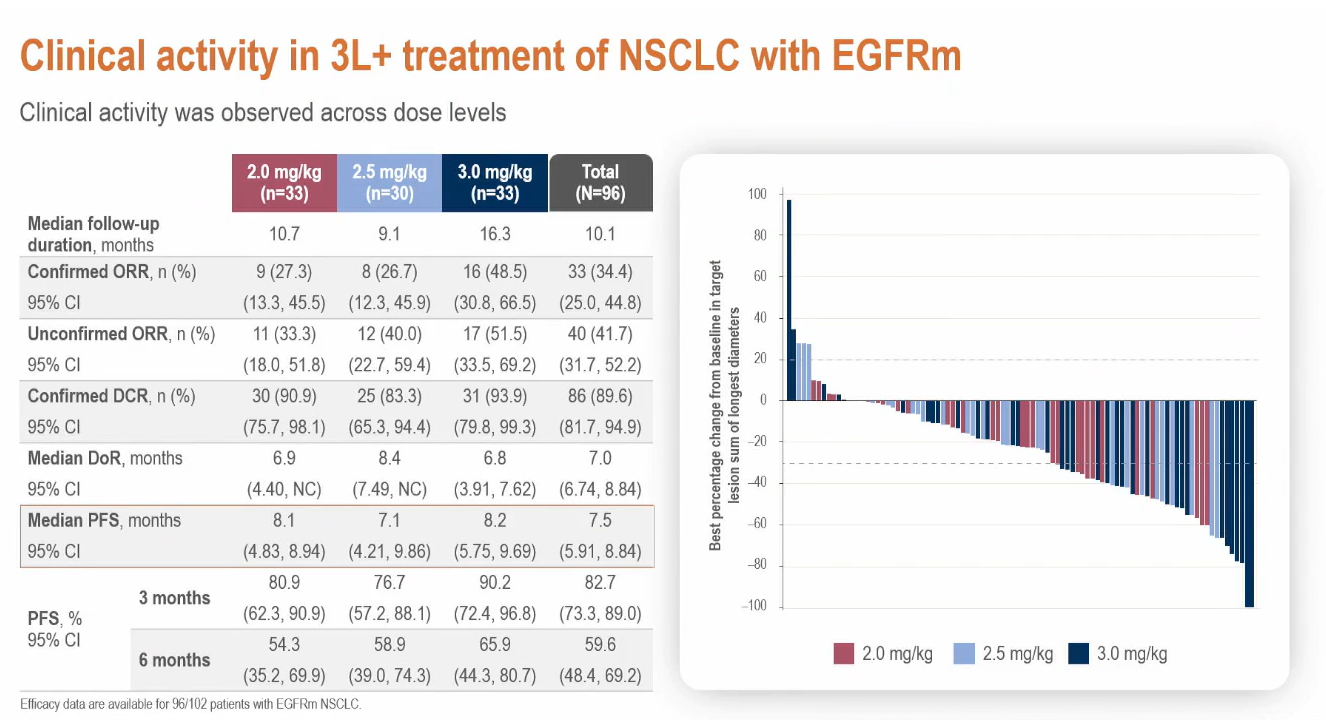 Clinical activity in 3L+ treatment of NSCLC with EGFRm

Clinical activity was observed across dose levels

| | | 2.0 mg/kg (n=33) | 2.5 mg/kg (n=30) | 3.0 mg/kg (n=33) | Total (N=96) |
|---|---|---|---|---|---|
| Median follow-up duration, months | | 10.7 | 9.1 | 16.3 | 10.1 |
| Confirmed ORR, n (%) | | 9 (27.3) | 8 (26.7) | 16 (48.5) | 33 (34.4) |
| 95% CI | | (13.3, 45.5) | (12.3, 45.9) | (30.8, 66.5) | (25.0, 44.8) |
| Unconfirmed ORR, n (%) | | 11 (33.3) | 12 (40.0) | 17 (51.5) | 40 (41.7) |
| 95% CI | | (18.0, 51.8) | (22.7, 59.4) | (33.5, 69.2) | (31.7, 52.2) |
| Confirmed DCR, n (%) | | 30 (90.9) | 25 (83.3) | 31 (93.9) | 86 (89.6) |
| 95% CI | | (75.7, 98.1) | (65.3, 94.4) | (79.8, 99.3) | (81.7, 94.9) |
| Median DoR, months | | 6.9 | 8.4 | 6.8 | 7.0 |
| 95% CI | | (4.40, NC) | (7.49, NC) | (3.91, 7.62) | (6.74, 8.84) |
| Median PFS, months | | 8.1 | 7.1 | 8.2 | 7.5 |
| 95% CI | | (4.83, 8.94) | (4.21, 9.86) | (5.75, 9.69) | (5.91, 8.84) |
| PFS, % 95% CI | 3 months | 80.9 | 76.7 | 90.2 | 82.7 |
| | | (62.3, 90.9) | (57.2, 88.1) | (72.4, 96.8) | (73.3, 89.0) |
| | 6 months | 54.3 | 58.9 | 65.9 | 59.6 |
| | | (35.2, 69.9) | (39.0, 74.3) | (44.3, 80.7) | (48.4, 69.2) |

Efficacy data are available for 96/102 patients with EGFRm NSCLC.

Best percentage change from baseline in target lesion sum of longest diameters

100
80
60
40
20
0
−20
−40
−60
−80
−100

2.0 mg/kg 2.5 mg/kg 3.0 mg/kg